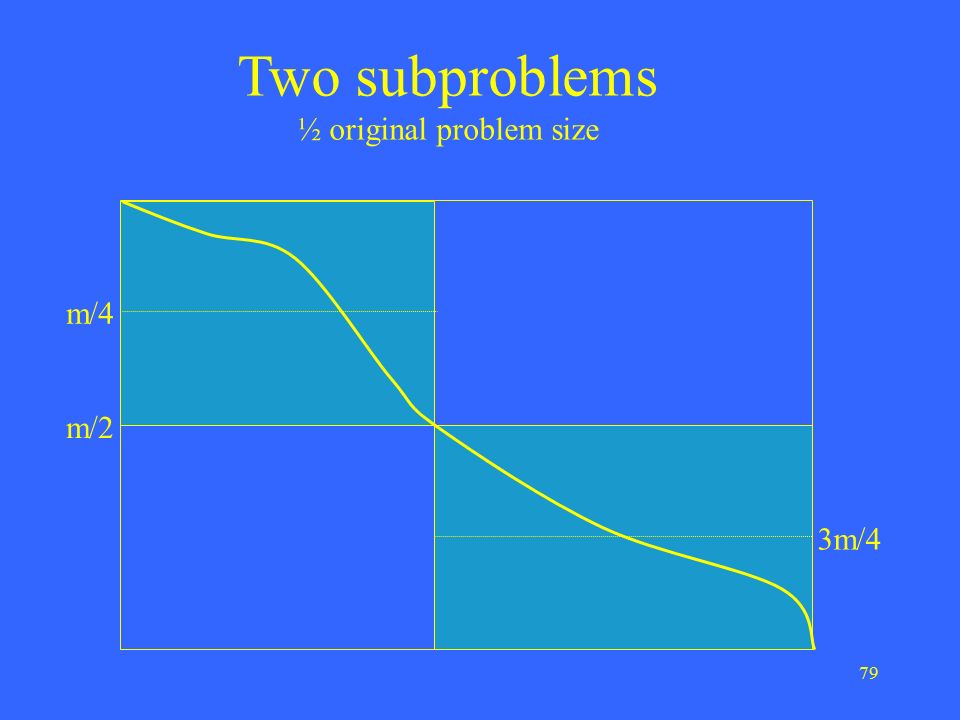 Two subproblems
½ original problem size

m/4

m/2

3m/4

79